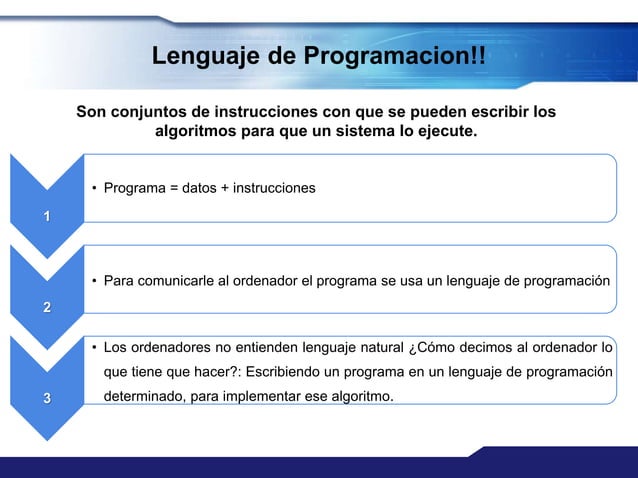 Lenguaje de Programacion!!

Son conjuntos de instrucciones con que se pueden escribir los algoritmos para que un sistema lo ejecute.

1

• Programa = datos + instrucciones

2

• Para comunicarle al ordenador el programa se usa un lenguaje de programación

3

• Los ordenadores no entienden lenguaje natural ¿Cómo decimos al ordenador lo que tiene que hacer?: Escribiendo un programa en un lenguaje de programación determinado, para implementar ese algoritmo.